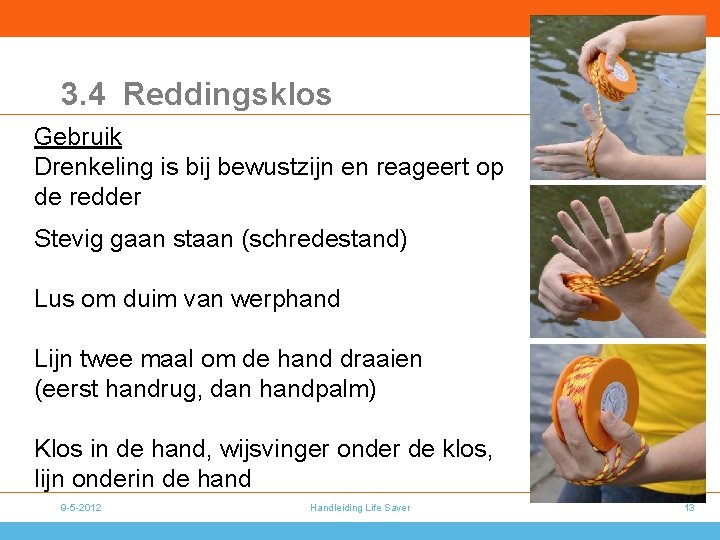 3.4 Reddingsklos

Gebruik
Drenkeling is bij bewustzijn en reageert op de redder

Stevig gaan staan (schredestand)

Lus om duim van werphand

Lijn twee maal om de hand draaien (eerst handrug, dan handpalm)

Klos in de hand, wijsvinger onder de klos, lijn onderin de hand

9-5-2012

Handleiding Life Saver

13